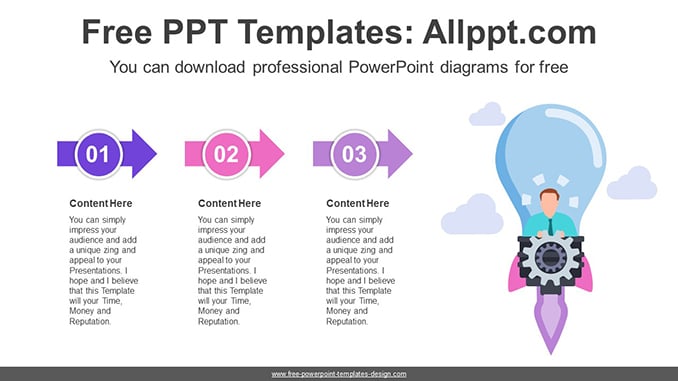 Free PPT Templates: Allppt.com

You can download professional PowerPoint diagrams for free

01

Content Here

You can simply impress your audience and add a unique zing and appeal to your Presentations. I hope and I believe that this Template will your Time, Money and Reputation.

02

Content Here

You can simply impress your audience and add a unique zing and appeal to your Presentations. I hope and I believe that this Template will your Time, Money and Reputation.

03

Content Here

You can simply impress your audience and add a unique zing and appeal to your Presentations. I hope and I believe that this Template will your Time, Money and Reputation.

www.free-powerpoint-templates-design.com